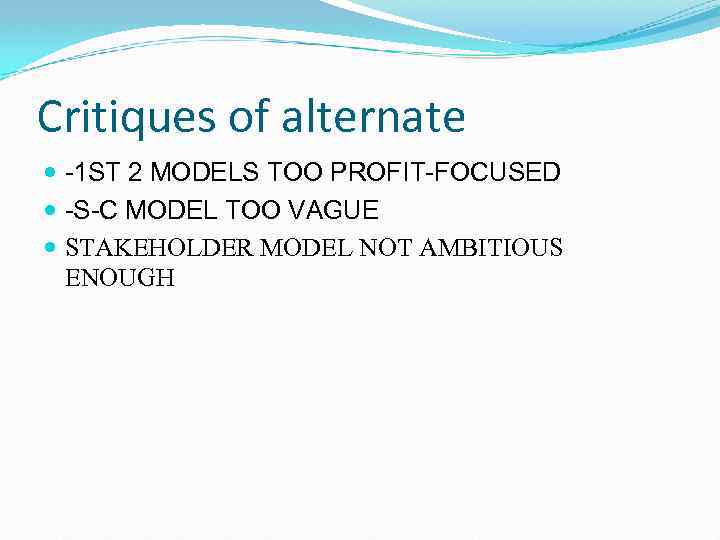 Critiques of alternate

- -1ST 2 MODELS TOO PROFIT-FOCUSED
- -S-C MODEL TOO VAGUE
- STAKEHOLDER MODEL NOT AMBITIOUS ENOUGH